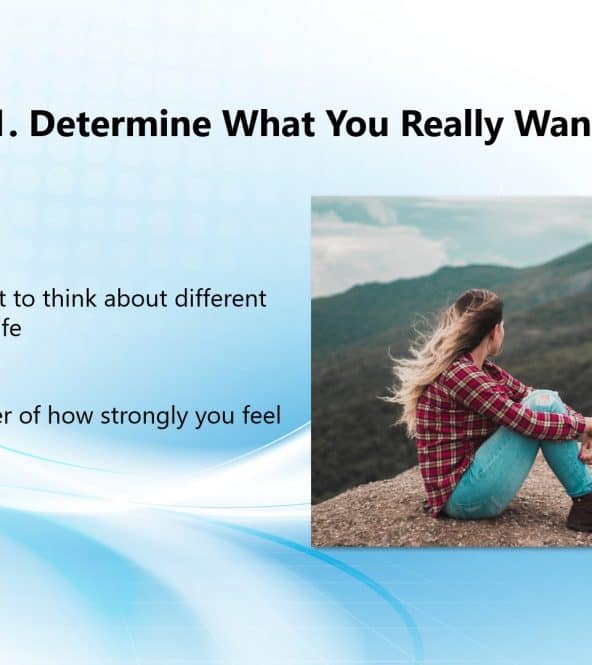 1. Determine What You Really Wan

t to think about different fe

er of how strongly you feel